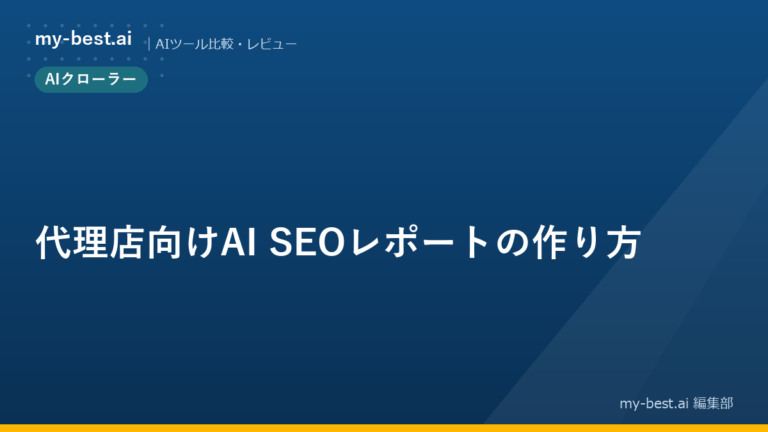 my-best.ai | AIツール比較・レビュー

AIクローラー

代理店向けAI SEOレポートの作り方

my-best.ai 編集部